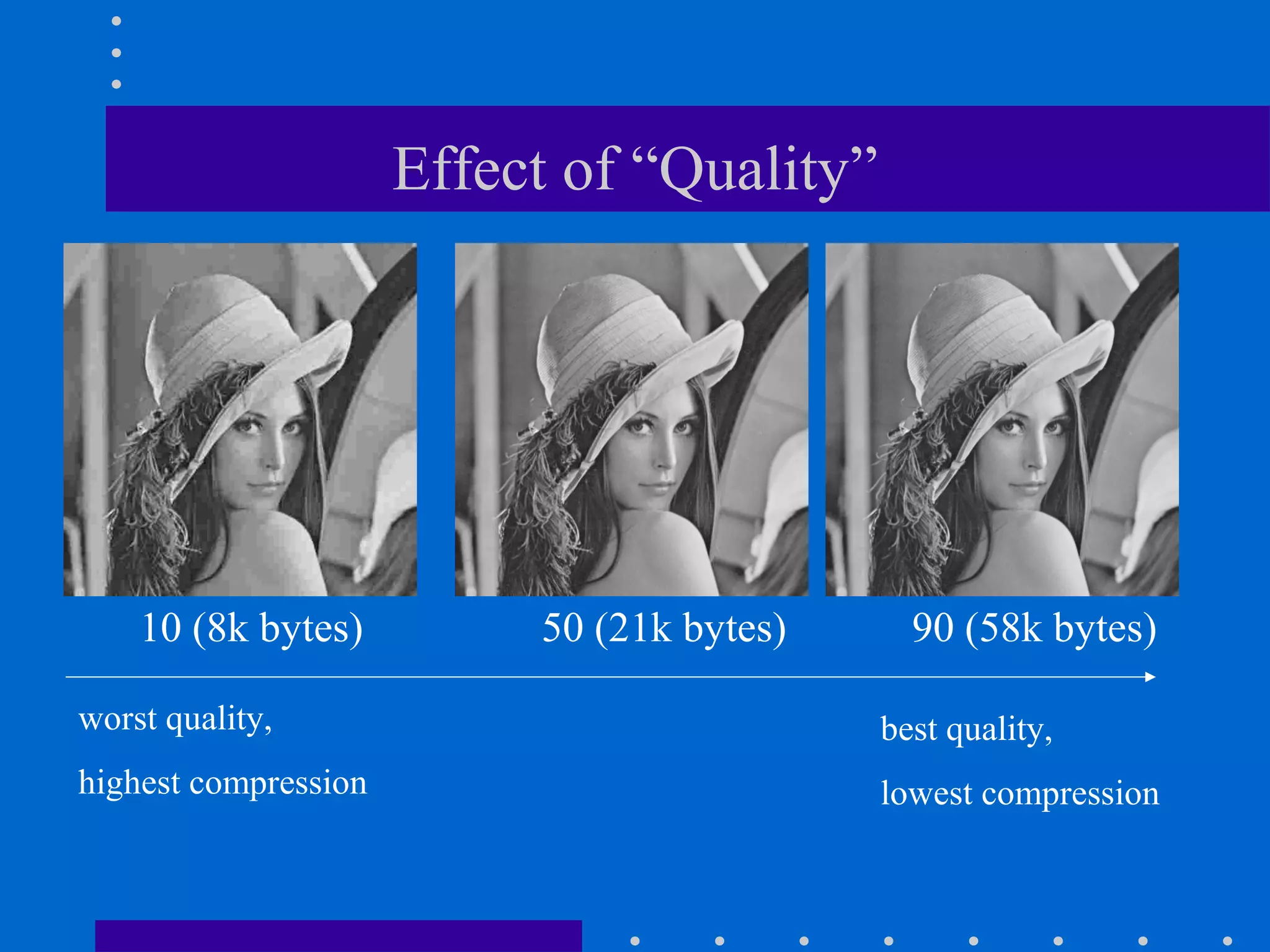 Effect of “Quality”

10 (8k bytes)

50 (21k bytes)

90 (58k bytes)

worst quality,

highest compression

best quality,

lowest compression